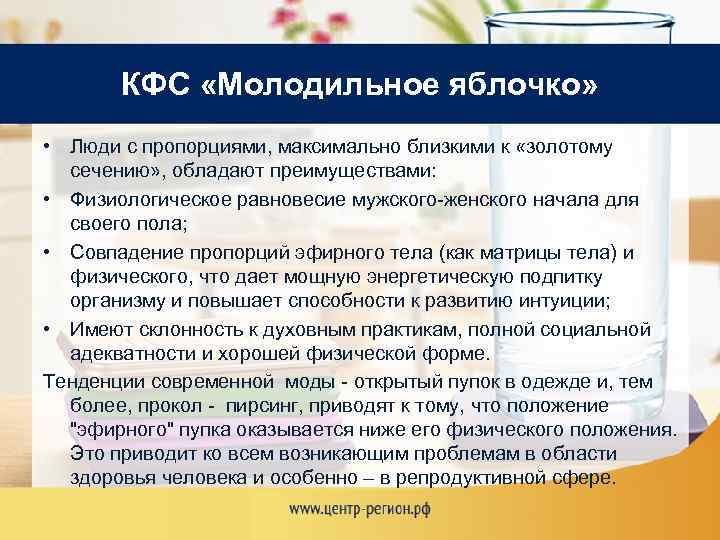 КФС «Молодильное яблочко»

• Люди с пропорциями, максимально близкими к «золотому сечению», обладают преимуществами:
• Физиологическое равновесие мужского-женского начала для своего пола;
• Совпадение пропорций эфирного тела (как матрицы тела) и физического, что дает мощную энергетическую подпитку организму и повышает способности к развитию интуиции;
• Имеют склонность к духовным практикам, полной социальной адекватности и хорошей физической форме.

Тенденции современной моды - открытый пупок в одежде и, тем более, прокол - пирсинг, приводят к тому, что положение "эфирного" пупка оказывается ниже его физического положения. Это приводит ко всем возникающим проблемам в области здоровья человека и особенно – в репродуктивной сфере.

www.центр-регион.рф